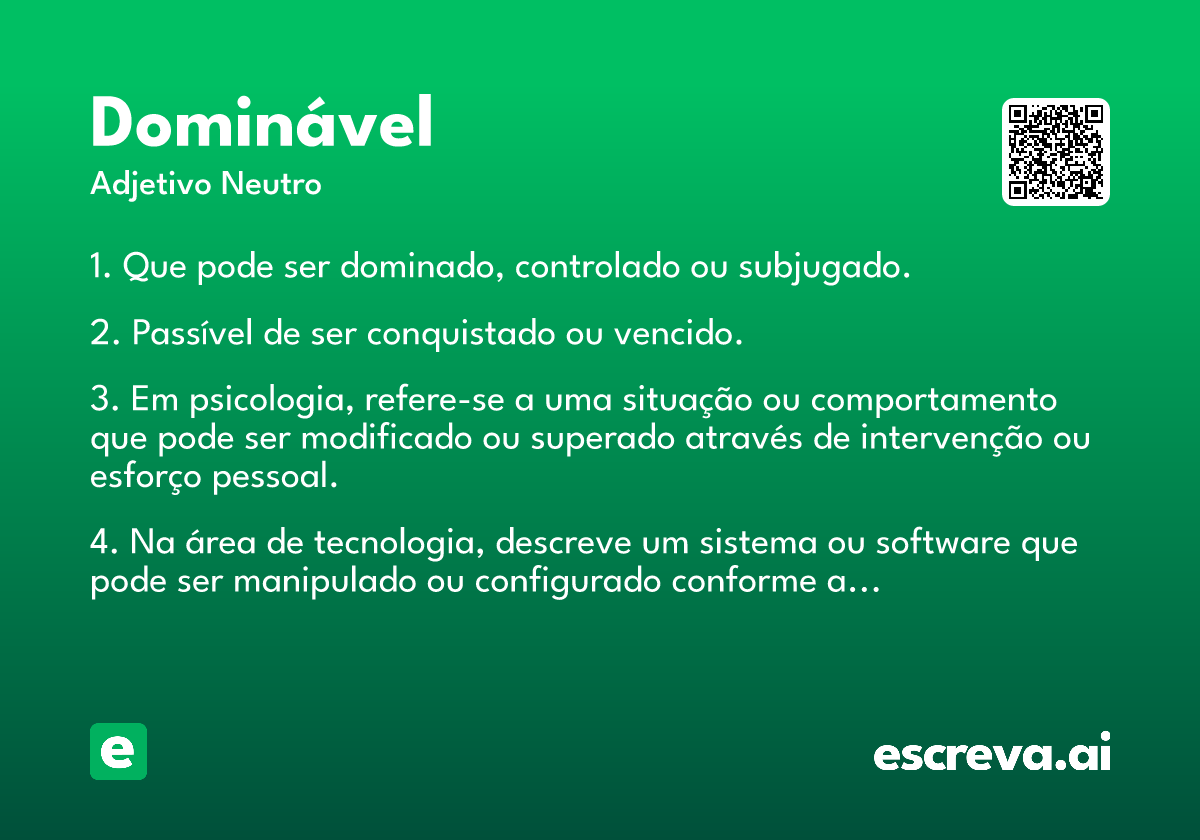 Dominável

Adjetivo Neutro

1. Que pode ser dominado, controlado ou subjugado.

2. Passível de ser conquistado ou vencido.

3. Em psicologia, refere-se a uma situação ou comportamento que pode ser modificado ou superado através de intervenção ou esforço pessoal.

4. Na área de tecnologia, descreve um sistema ou software que pode ser manipulado ou configurado conforme a...

e

escreva.ai